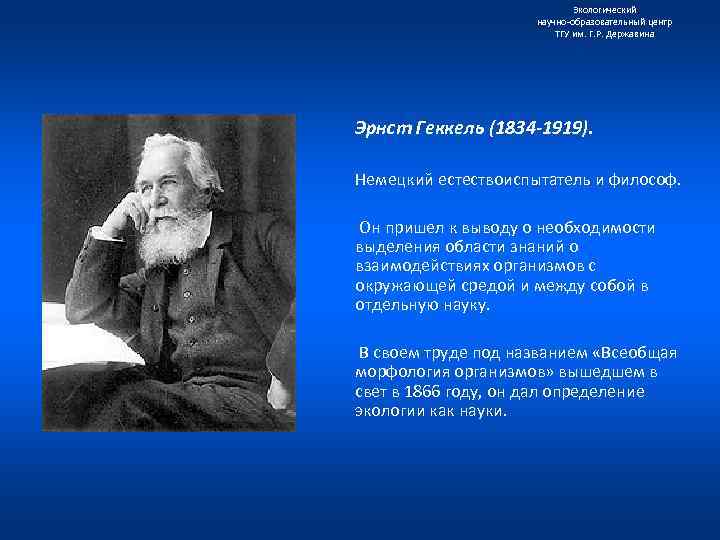 Экологический
научно-образовательный центр
ТГУ им. Г.Р. Державина

Эрнст Геккель (1834-1919).

Немецкий естествоиспытатель и философ.

Он пришел к выводу о необходимости выделения области знаний о взаимодействиях организмов с окружающей средой и между собой в отдельную науку.

В своем труде под названием «Всеобщая морфология организмов» вышедшем в свет в 1866 году, он дал определение экологии как науки.